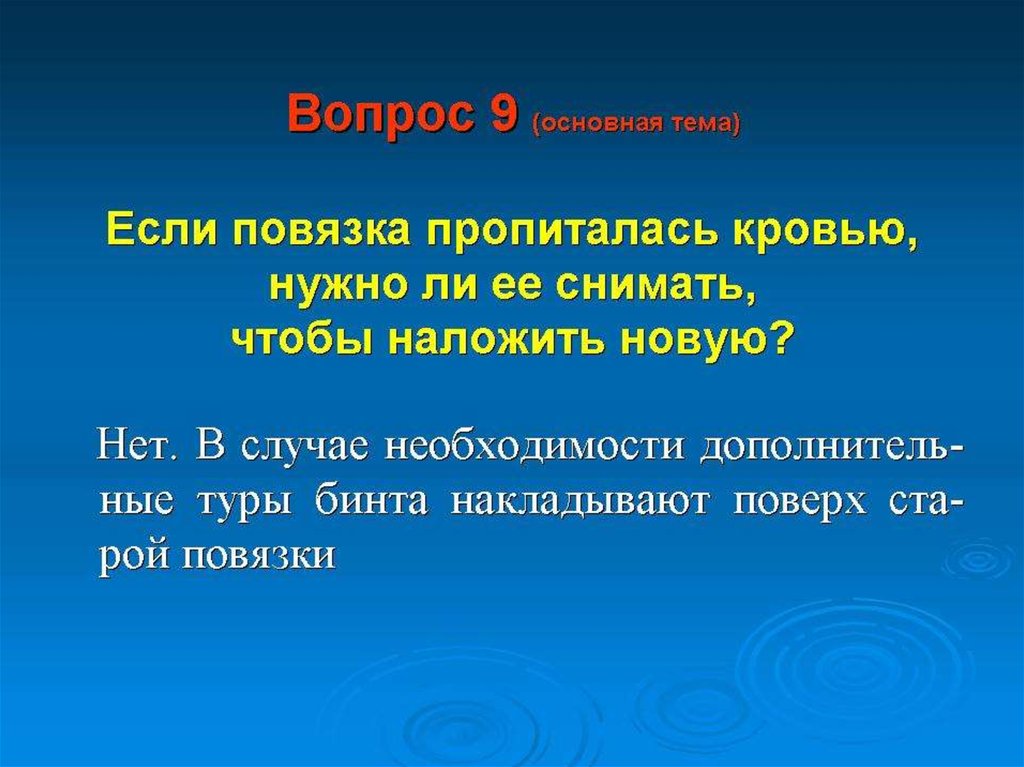 Вопрос 9 (основная тема)

Если повязка пропиталась кровью, нужно ли ее снимать, чтобы наложить новую?

Нет. В случае необходимости дополнительные туры бинта накладывают поверх старой повязки